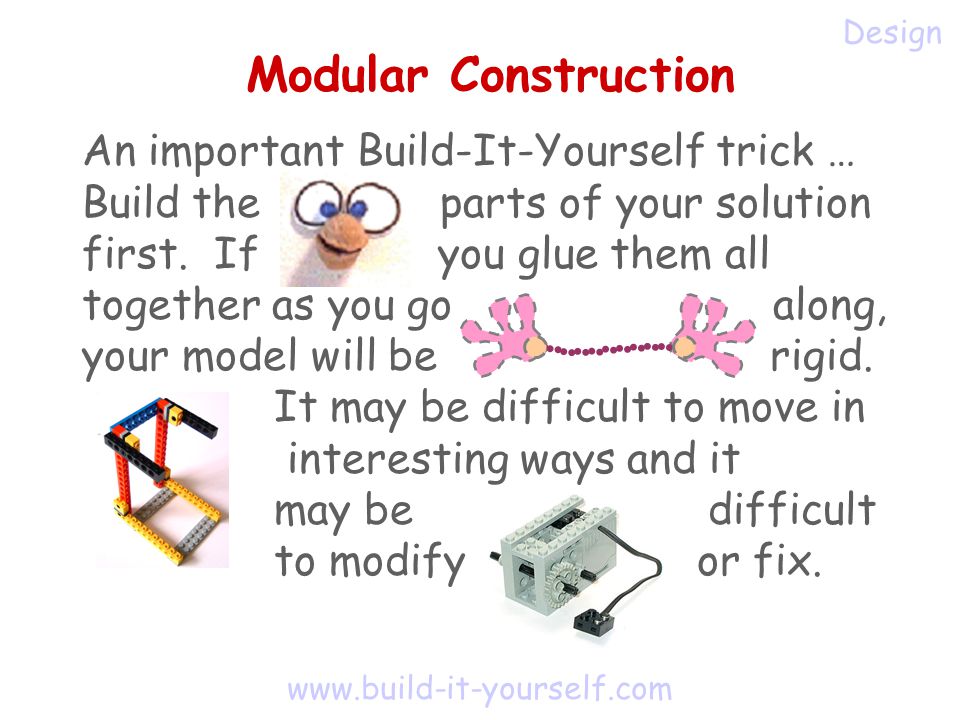 Design

Modular Construction

An important Build-It-Yourself trick … Build the parts of your solution first. If you glue them all together as you go along, your model will be rigid. It may be difficult to move in interesting ways and it may be difficult to modify or fix.

www.build-it-yourself.com